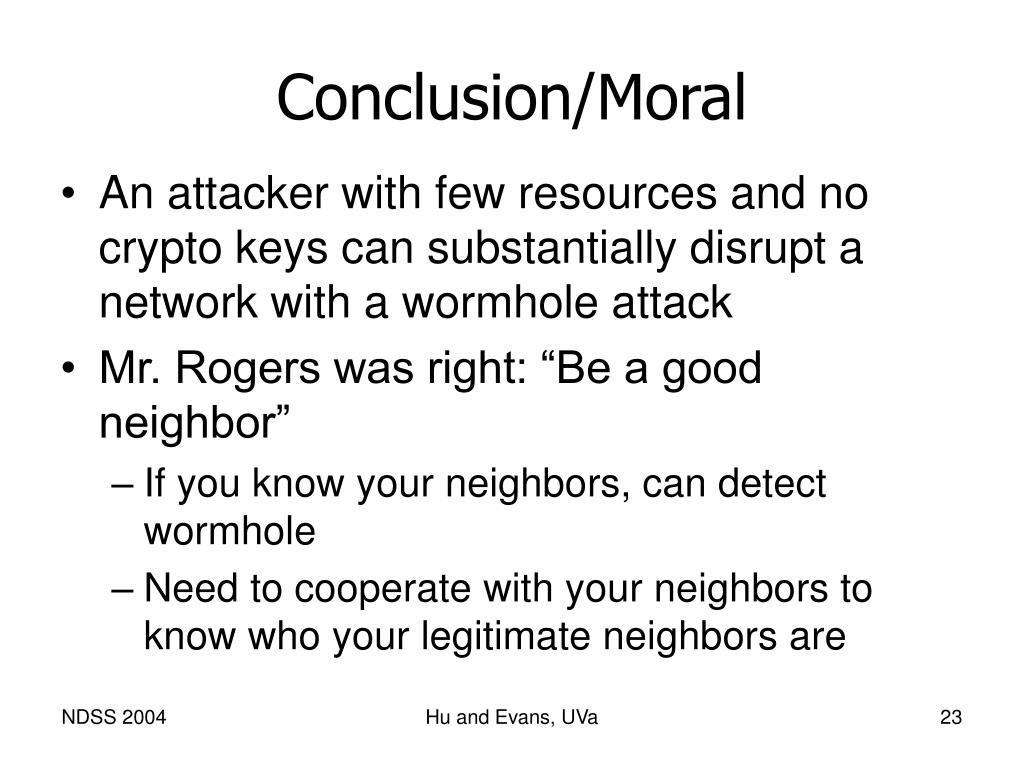 Conclusion/Moral

• An attacker with few resources and no crypto keys can substantially disrupt a network with a wormhole attack
• Mr. Rogers was right: “Be a good neighbor”
– If you know your neighbors, can detect wormhole
– Need to cooperate with your neighbors to know who your legitimate neighbors are

NDSS 2004
Hu and Evans, UVa
23